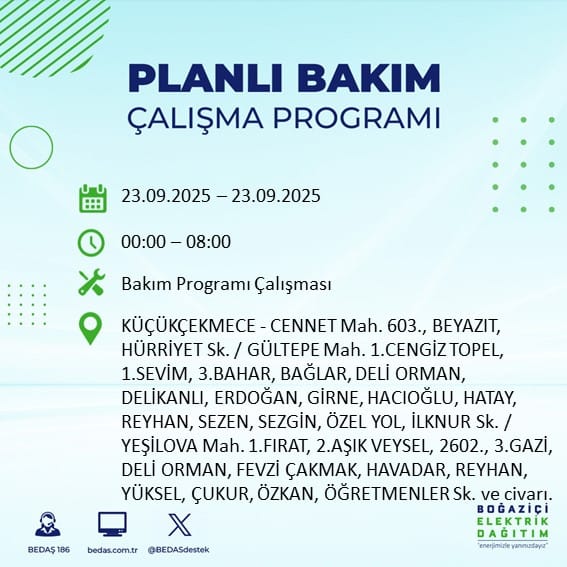 PLANLI BAKIM
ÇALIŞMA PROGRAMI

23.09.2025 – 23.09.2025

00:00 – 08:00

Bakım Programı Çalışması

KÜÇÜKÇEKMECE - CENNET Mah. 603., BEYAZIT, HÜRRİYET Sk. / GÜLTEPE Mah. 1.CENGİZ TOPEL, 1.SEVİM, 3.BAHAR, BAĞLAR, DELİ ORMAN, DELİKANLI, ERDOĞAN, GİRNE, HACIOĞLU, HATAY, REYHAN, SEZEN, SEZGİN, ÖZEL YOL, İLKNUR Sk. / YEŞİLOVA Mah. 1.FIRAT, 2.AŞIK VEYSEL, 2602., 3.GAZİ, DELİ ORMAN, FEVZİ ÇAKMAK, HAVADAR, REYHAN, YÜKSEL, ÇUKUR, ÖZKAN, ÖĞRETMENLER Sk. ve civarı.

BEDAŞ 186
bedas.com.tr
@BEDASdestek

BOĞAZİÇİ
ELEKTRİK
DAĞITIM
"enerjimizle yanınızdayız"